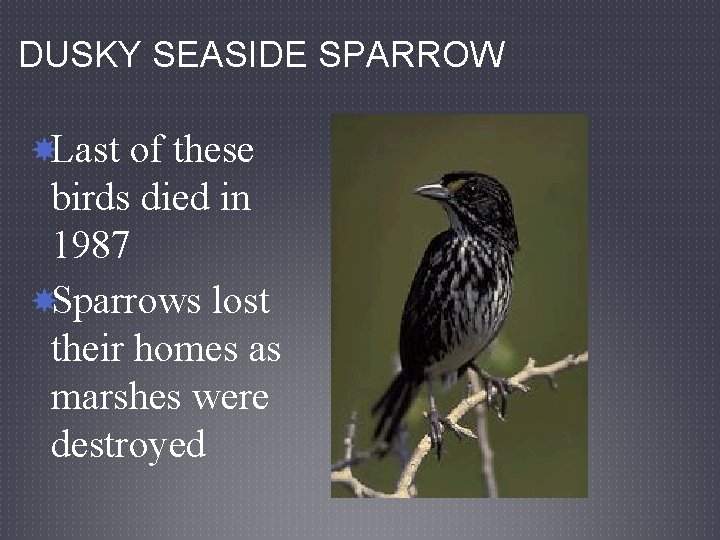 DUSKY SEASIDE SPARROW

Last of these birds died in 1987

Sparrows lost their homes as marshes were destroyed